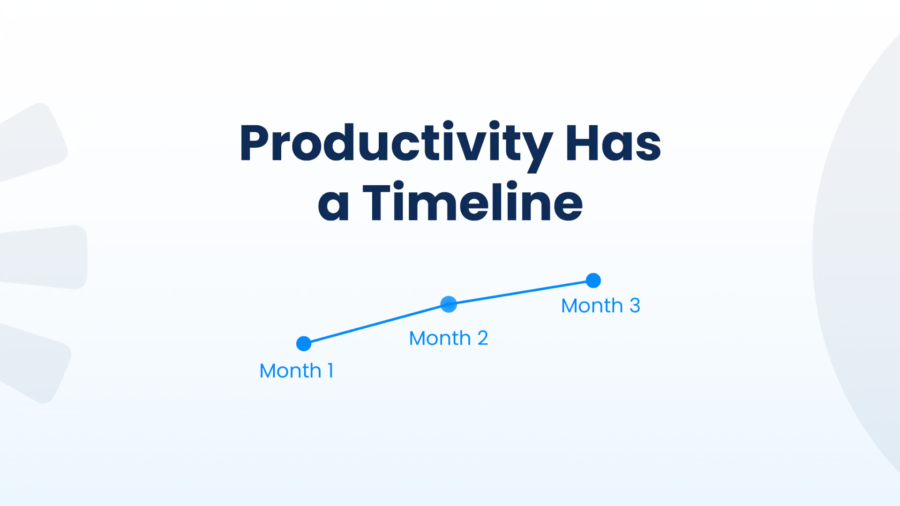 Productivity Has a Timeline

Month 1

Month 2

Month 3